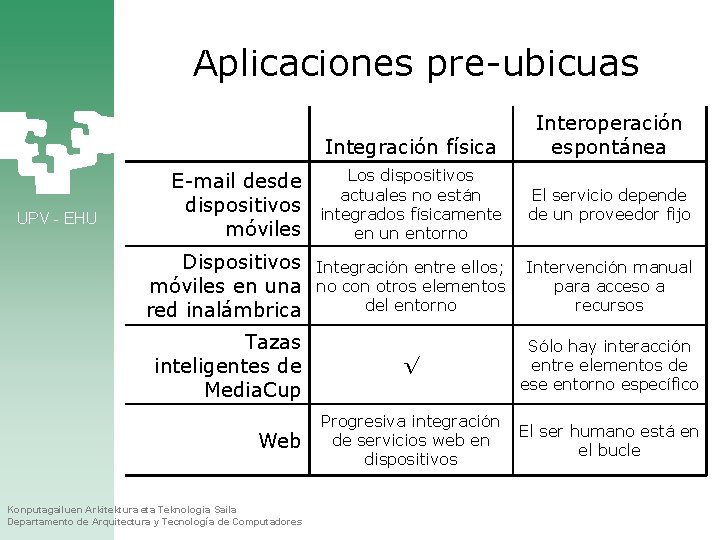 UPV - EHU

Aplicaciones pre-ubicuas

| | Integración física | Interoperación espontánea |
|---|---|---|
| E-mail desde dispositivos móviles | Los dispositivos actuales no están integrados físicamente en un entorno | El servicio depende de un proveedor fijo |
| Dispositivos móviles en una red inalámbrica | Integración entre ellos; no con otros elementos del entorno | Intervención manual para acceso a recursos |
| Tazas inteligentes de MediaCup | √ | Sólo hay interacción entre elementos de ese entorno específico |
| Web | Progresiva integración de servicios web en dispositivos | El ser humano está en el bucle |

Konputagailuen Arkitektura eta Teknologia Saila
Departamento de Arquitectura y Tecnología de Computadores